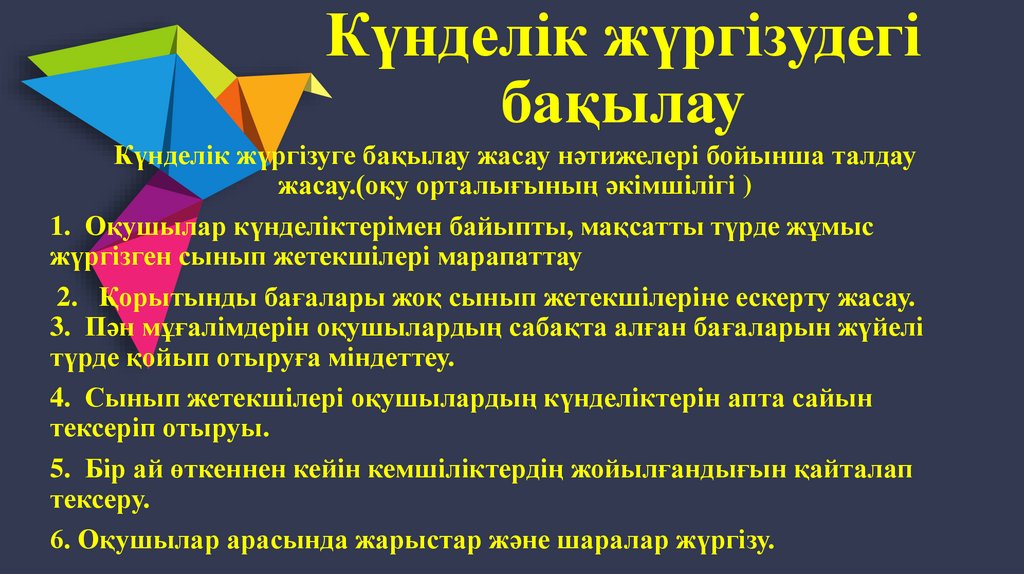 Күнделік жүргізудегі бақылау

Күнделік жүргізуге бақылау жасау нәтижелері бойынша талдау жасау.(оқу орталығының әкімшілігі )

1. Оқушылар күнделіктерімен байыпты, мақсатты түрде жұмыс жүргізген сынып жетекшілері марапаттау

2. Қорытынды бағалары жоқ сынып жетекшілеріне ескерту жасау.
3. Пән мұғалімдерін оқушылардың сабақта алған бағаларын жүйелі түрде қойып отыруға міндеттеу.

4. Сынып жетекшілері оқушылардың күнделіктерін апта сайын тексеріп отыруы.

5. Бір ай өткеннен кейін кемшіліктердің жойылғандығын қайталап тексеру.

6. Оқушылар арасында жарыстар және шаралар жүргізу.